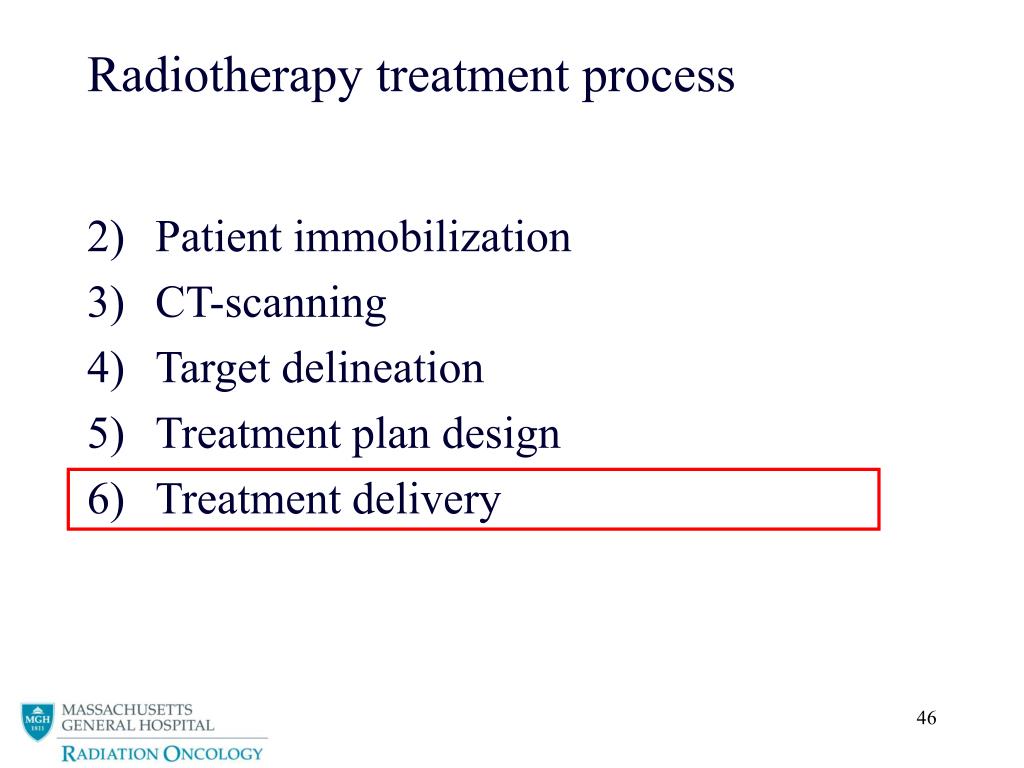 Radiotherapy treatment process

2) Patient immobilization
3) CT-scanning
4) Target delineation
5) Treatment plan design
6) Treatment delivery

MGH 1811
MASSACHUSETTS GENERAL HOSPITAL
RADIATION ONCOLOGY

46